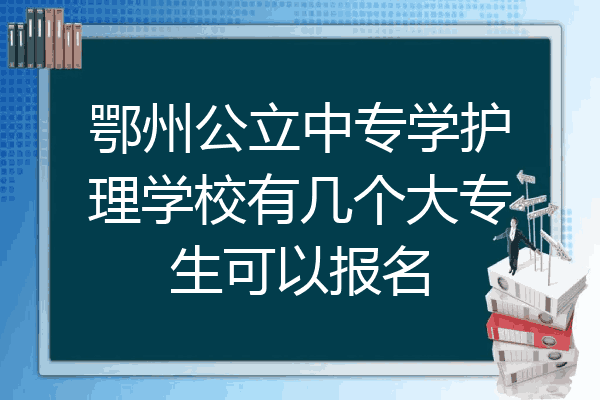 鄂州公立中专学护理学校有几个大专生可以报名